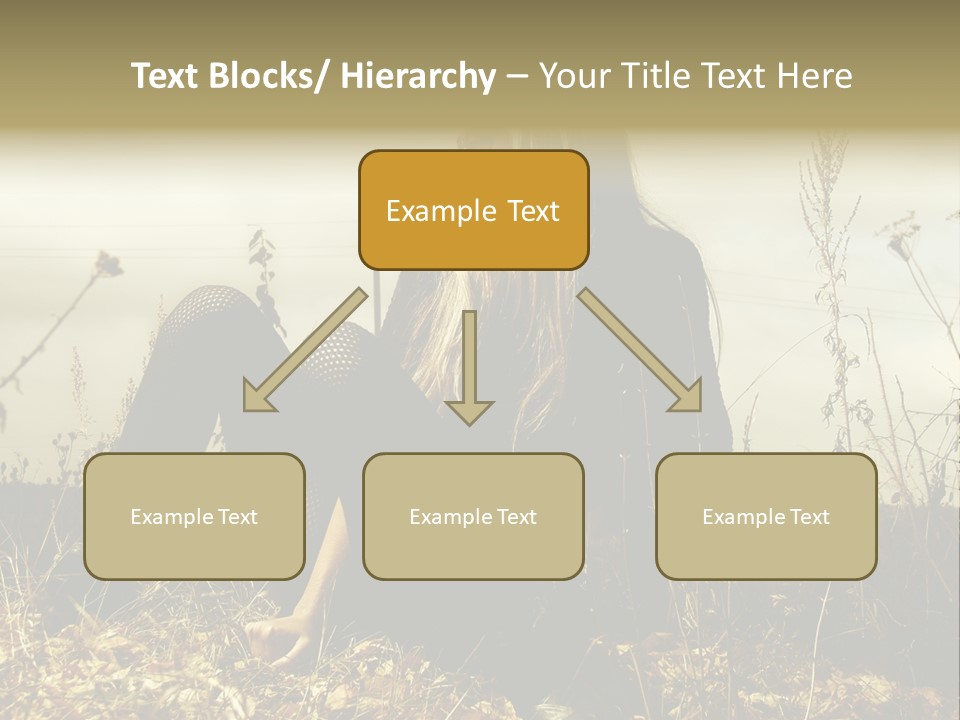 Text Blocks/ Hierarchy – Your Title Text Here

Example Text

Example Text

Example Text

Example Text